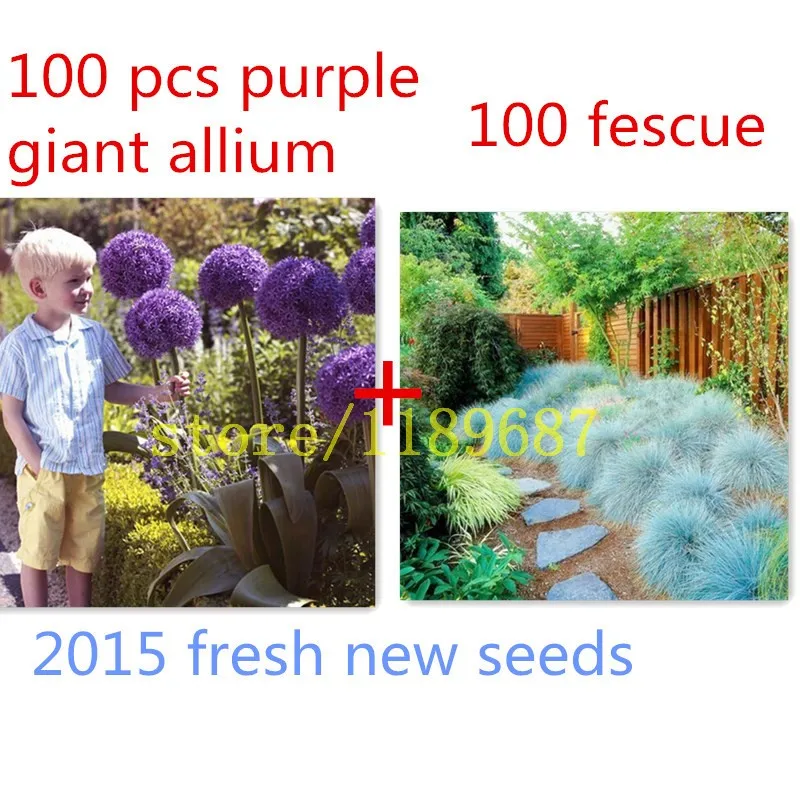 100 pcs purple giant allium

100 fescue

+

store/1189687

2015 fresh new seeds